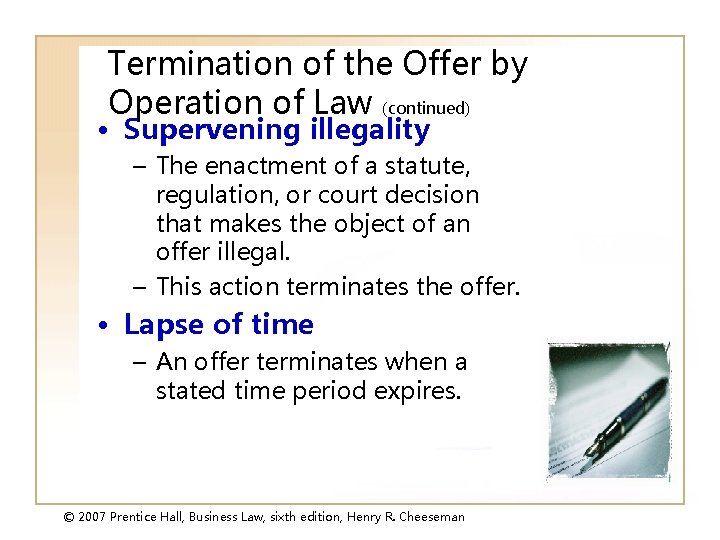 Termination of the Offer by Operation of Law (continued)

• Supervening illegality
– The enactment of a statute, regulation, or court decision that makes the object of an offer illegal.
– This action terminates the offer.

• Lapse of time
– An offer terminates when a stated time period expires.

© 2007 Prentice Hall, Business Law, sixth edition, Henry R. Cheeseman